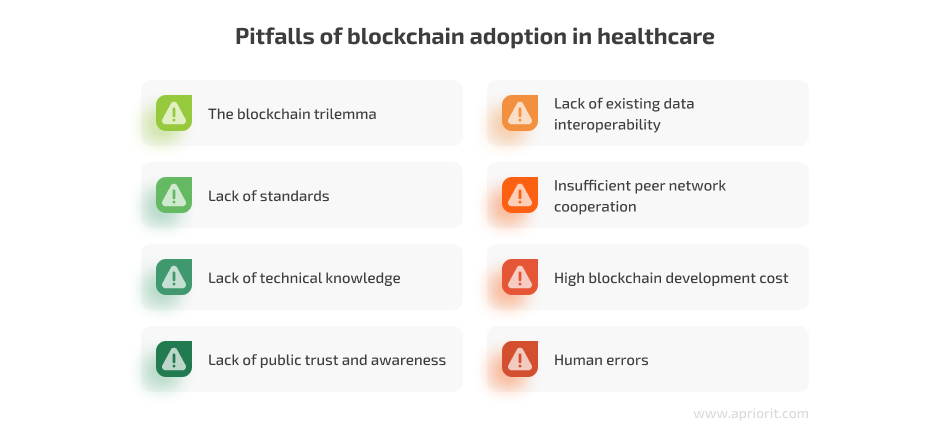 Pitfalls of blockchain adoption in healthcare

The blockchain trilemma

Lack of standards

Lack of technical knowledge

Lack of public trust and awareness

Lack of existing data interoperability

Insufficient peer network cooperation

High blockchain development cost

Human errors

www.apriorit.com